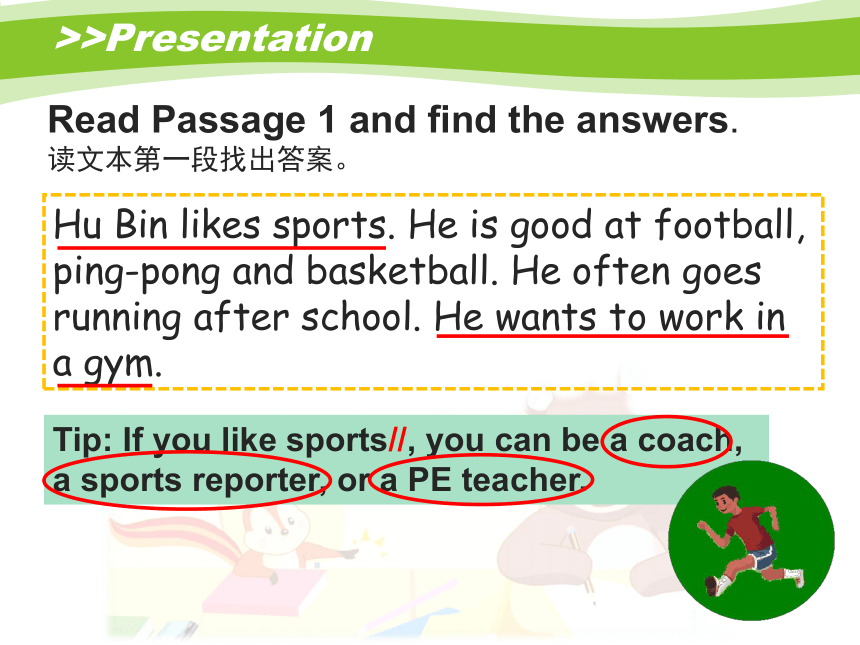 >>Presentation

Read Passage 1 and find the answers.
读文本第一段找出答案。

Hu Bin likes sports. He is good at football, ping-pong and basketball. He often goes running after school. He wants to work in a gym.

Tip: If you like sports//, you can be a coach, a sports reporter, or a PE teacher.